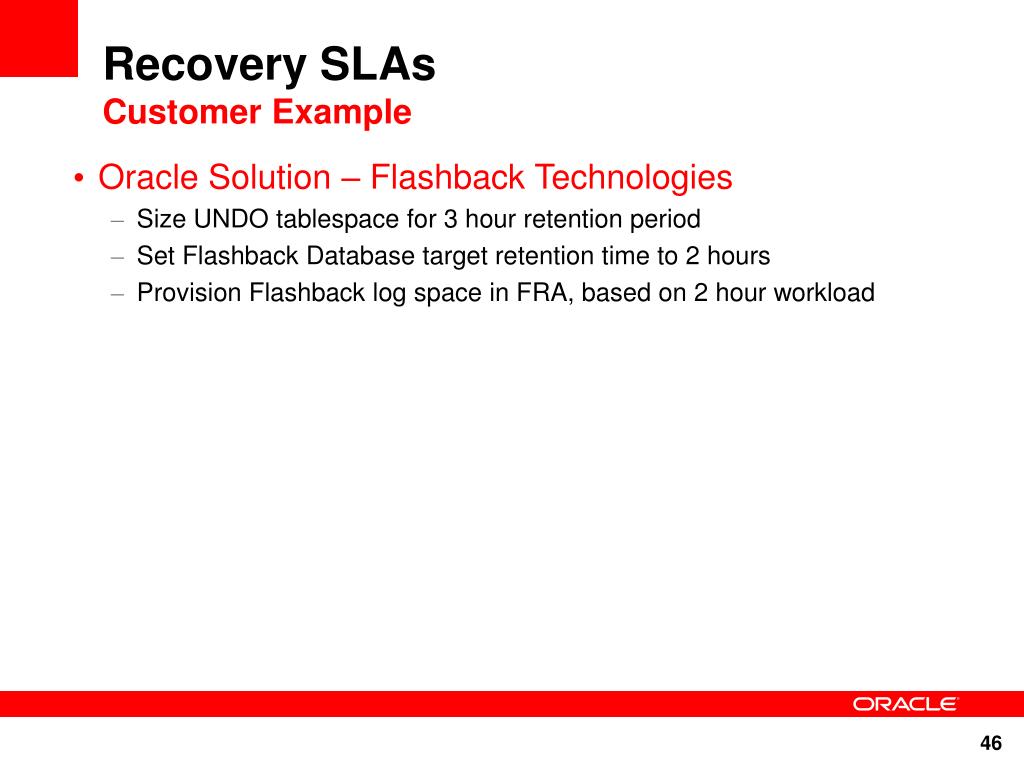 Recovery SLAs
Customer Example

• Oracle Solution – Flashback Technologies
– Size UNDO tablespace for 3 hour retention period
– Set Flashback Database target retention time to 2 hours
– Provision Flashback log space in FRA, based on 2 hour workload

ORACLE

46